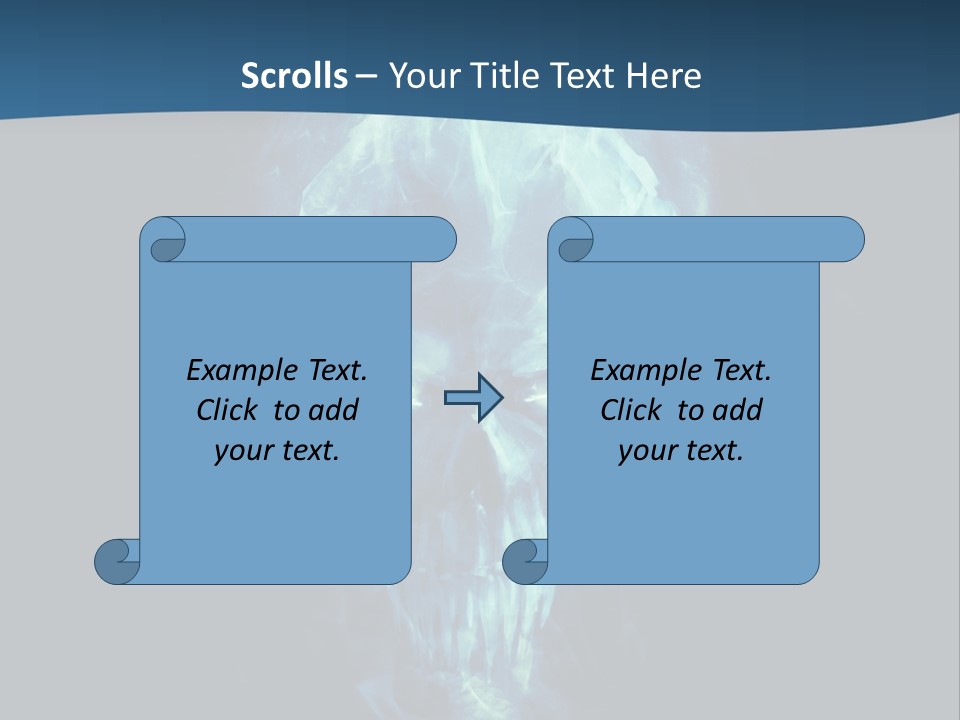 Scrolls – Your Title Text Here

Example Text. Click to add your text.

Example Text. Click to add your text.